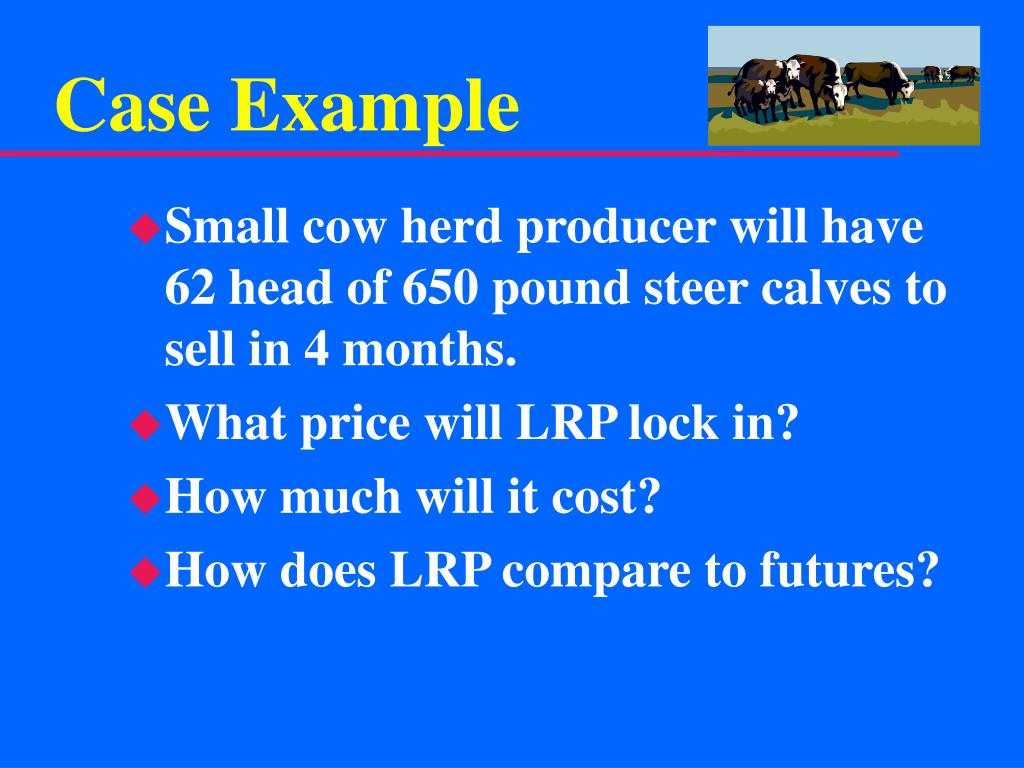 Case Example

◆Small cow herd producer will have 62 head of 650 pound steer calves to sell in 4 months.

◆What price will LRP lock in?

◆How much will it cost?

◆How does LRP compare to futures?